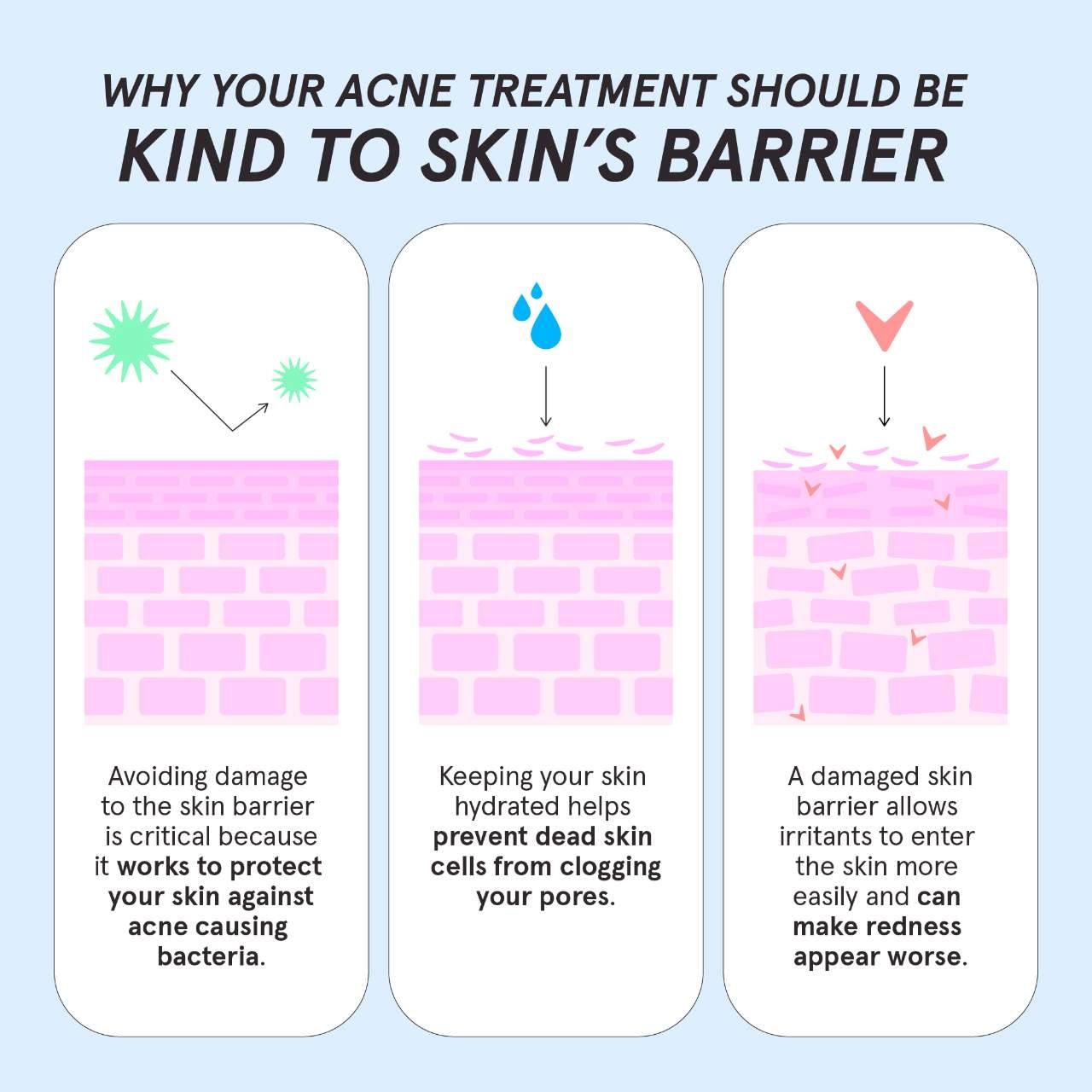 WHY YOUR ACNE TREATMENT SHOULD BE
KIND TO SKIN'S BARRIER

Avoiding damage to the skin barrier is critical because it works to protect your skin against acne causing bacteria.

Keeping your skin hydrated helps prevent dead skin cells from clogging your pores.

A damaged skin barrier allows irritants to enter the skin more easily and can make redness appear worse.